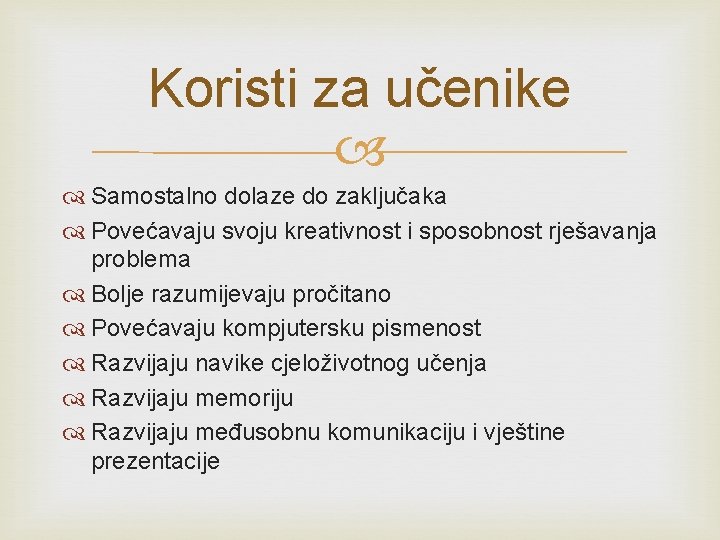 Koristi za učenike

Samostalno dolaze do zaključaka
Povećavaju svoju kreativnost i sposobnost rješavanja problema
Bolje razumijevaju pročitano
Povećavaju kompjutersku pismenost
Razvijaju navike cjeloživotnog učenja
Razvijaju memoriju
Razvijaju međusobnu komunikaciju i vještine prezentacije